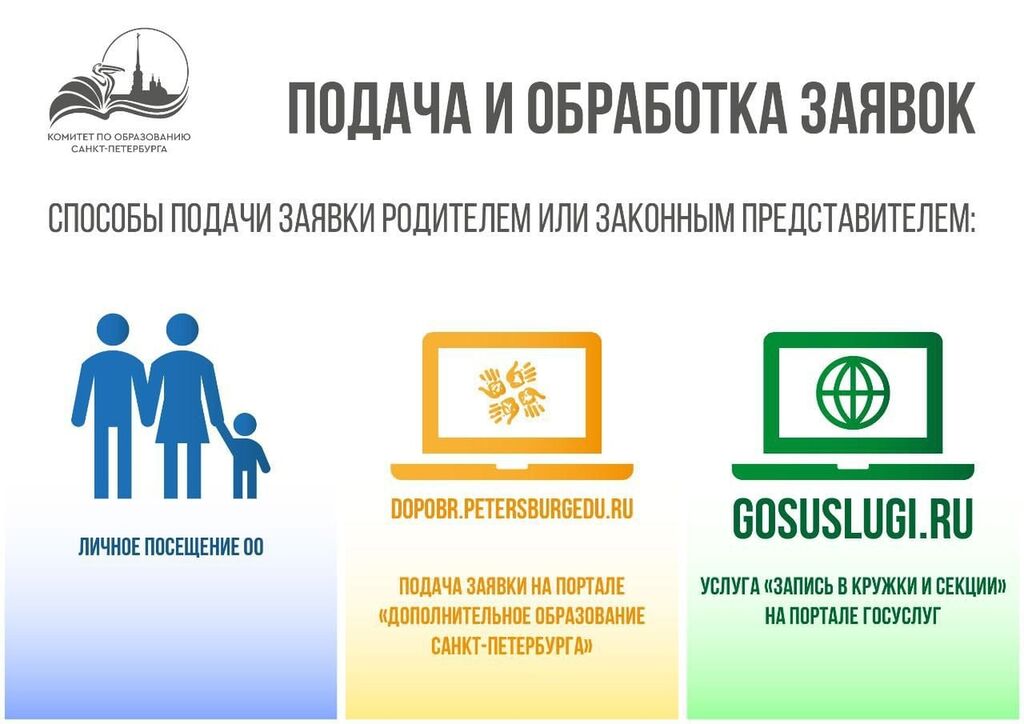 КОМИТЕТ ПО ОБРАЗОВАНИЮ
САНКТ-ПЕТЕРБУРГА

ПОДАЧА И ОБРАБОТКА ЗАЯВОК

СПОСОБЫ ПОДАЧИ ЗАЯВКИ РОДИТЕЛЕМ ИЛИ ЗАКОННЫМ ПРЕДСТАВИТЕЛЕМ:

ЛИЧНОЕ ПОСЕЩЕНИЕ ОО

DOPOBR.PETERSBURGEDU.RU

ПОДАЧА ЗАЯВКИ НА ПОРТАЛЕ «ДОПОЛНИТЕЛЬНОЕ ОБРАЗОВАНИЕ САНКТ-ПЕТЕРБУРГА»

GOSUSLUGI.RU

УСЛУГА «ЗАПИСЬ В КРУЖКИ И СЕКЦИИ» НА ПОРТАЛЕ ГОСУСЛУГ